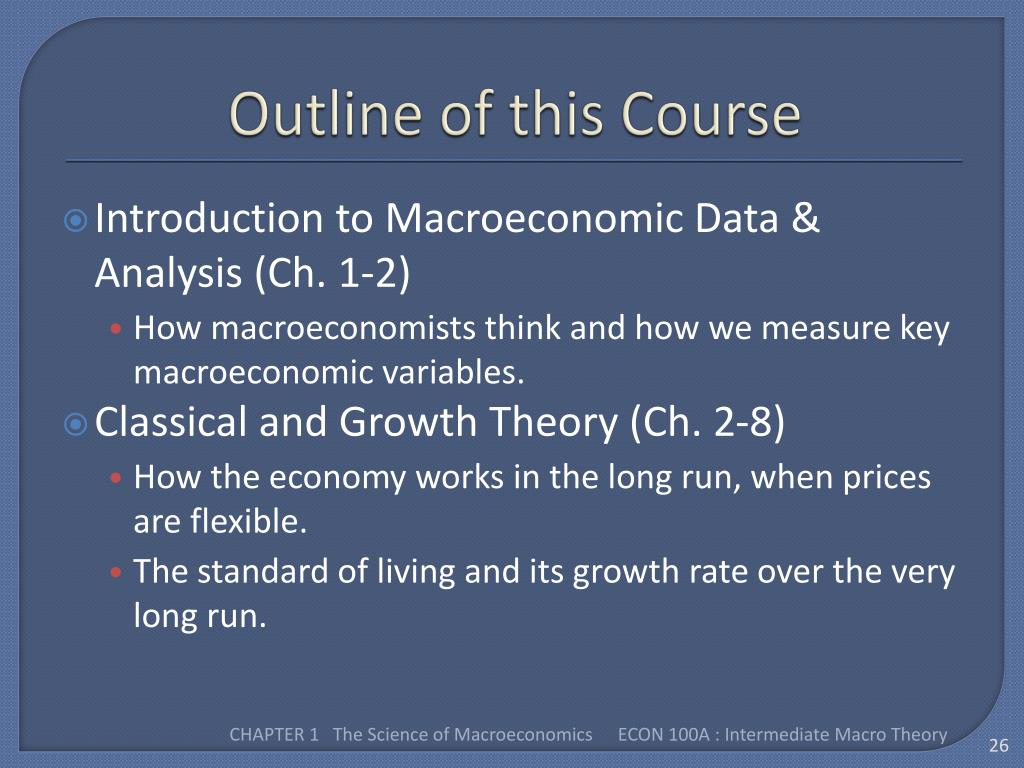 Outline of this Course

Introduction to Macroeconomic Data & Analysis (Ch. 1-2)

How macroeconomists think and how we measure key macroeconomic variables.

Classical and Growth Theory (Ch. 2-8)

How the economy works in the long run, when prices are flexible.

The standard of living and its growth rate over the very long run.

CHAPTER 1 The Science of Macroeconomics ECON 100A : Intermediate Macro Theory

26